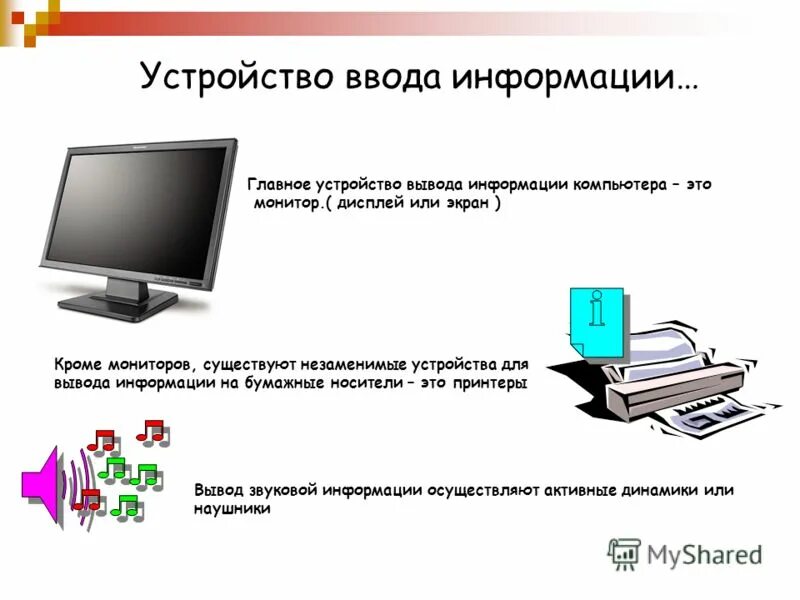 Устройство ввода информации…

Главное устройство вывода информации компьютера – это монитор.( дисплей или экран )

Кроме мониторов, существуют незаменимые устройства для вывода информации на бумажные носители – это принтеры

Вывод звуковой информации осуществляют активные динамики или наушники

MyShared